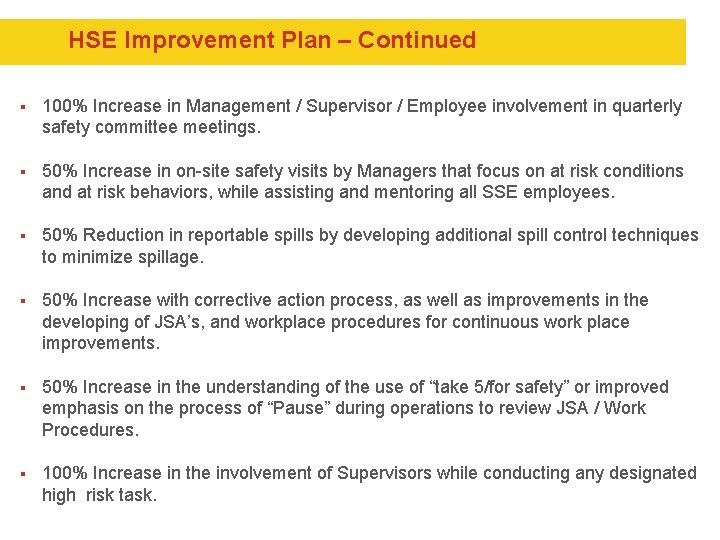 HSE Improvement Plan – Continued

▪ 100% Increase in Management / Supervisor / Employee involvement in quarterly safety committee meetings.

▪ 50% Increase in on-site safety visits by Managers that focus on at risk conditions and at risk behaviors, while assisting and mentoring all SSE employees.

▪ 50% Reduction in reportable spills by developing additional spill control techniques to minimize spillage.

▪ 50% Increase with corrective action process, as well as improvements in the developing of JSA's, and workplace procedures for continuous work place improvements.

▪ 50% Increase in the understanding of the use of "take 5/for safety" or improved emphasis on the process of "Pause" during operations to review JSA / Work Procedures.

▪ 100% Increase in the involvement of Supervisors while conducting any designated high risk task.